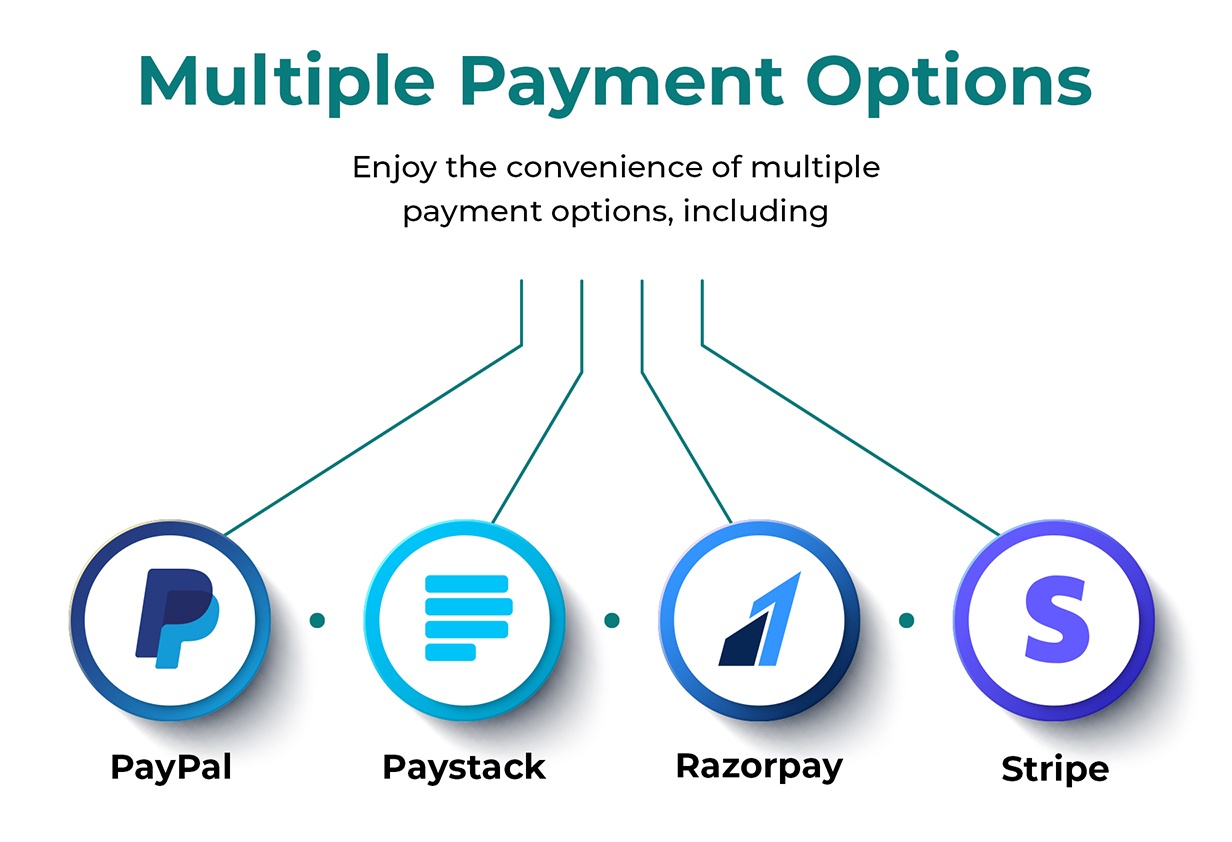 Multiple Payment Options

Enjoy the convenience of multiple payment options, including

PayPal

Paystack

Razorpay

Stripe